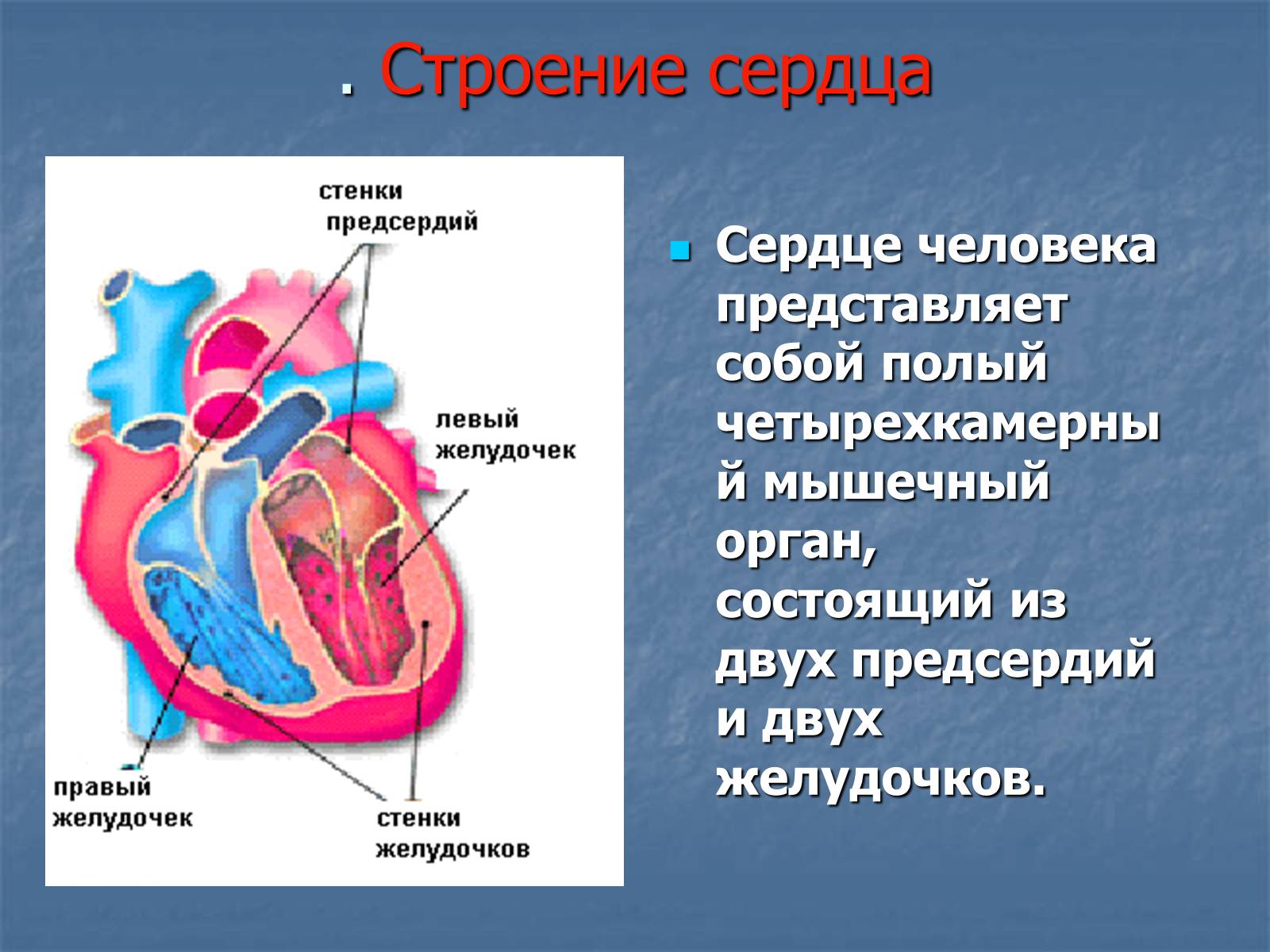 . Строение сердца

стенки предсердий

левый желудочек

правый желудочек

стенки желудочков

Сердце человека представляет собой полый четырехкамерный мышечный орган, состоящий из двух предсердий и двух желудочков.